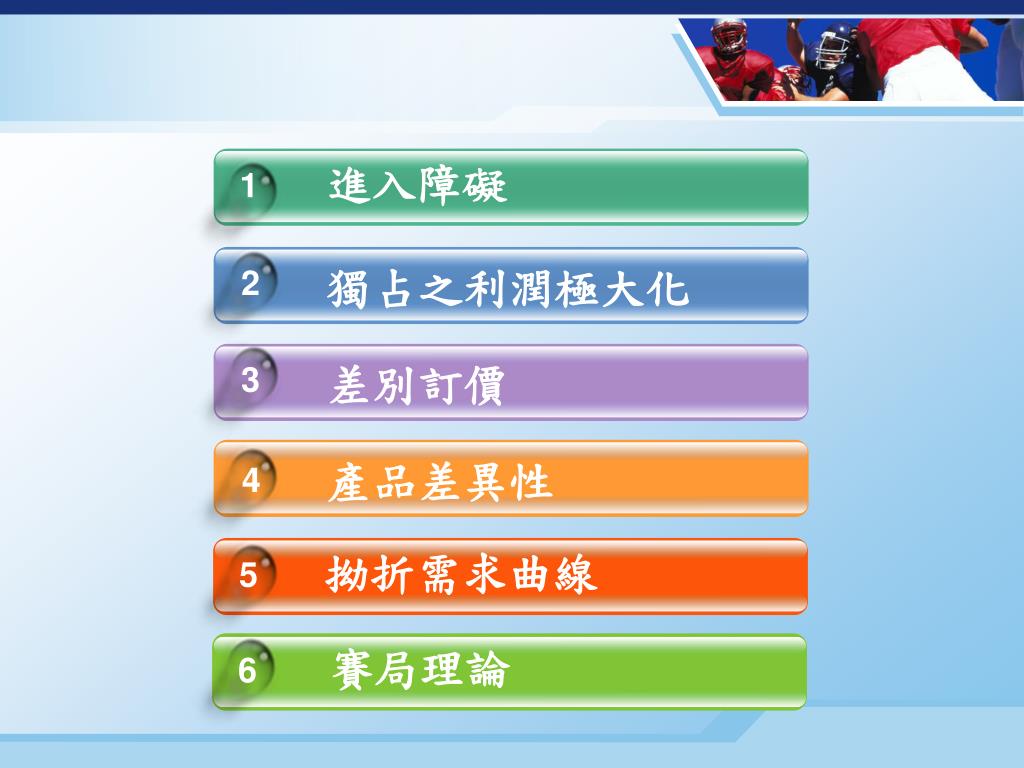 1 進入障礙

2 獨占之利潤極大化

3 差別訂價

4 產品差異性

5 拗折需求曲線

6 賽局理論